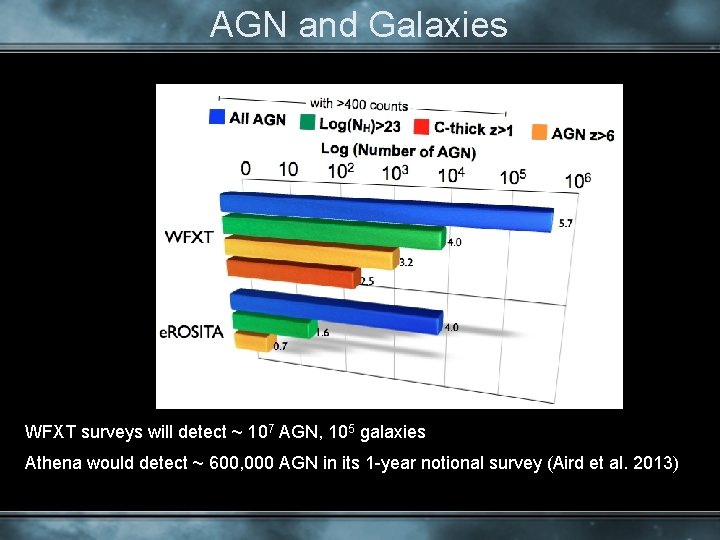 AGN and Galaxies

with >400 counts

All AGN

Log($N_H$)>23

C-thick z>1

AGN z>6

Log (Number of AGN)

0

10

$10^2$

$10^3$

$10^4$

$10^5$

$10^6$

WFXT

5.7

4.0

3.2

2.5

eROSITA

4.0

1.6

0.7

WFXT surveys will detect ~ $10^7$ AGN, $10^5$ galaxies

Athena would detect ~ 600,000 AGN in its 1-year notional survey (Aird et al. 2013)